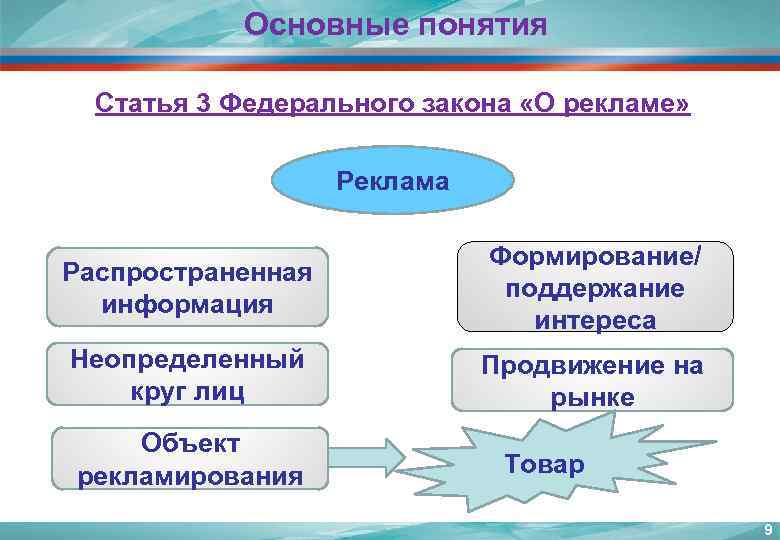 Основные понятия

Статья 3 Федерального закона «О рекламе»

Реклама

Распространенная информация

Неопределенный круг лиц

Объект рекламирования

Формирование/ поддержание интереса

Продвижение на рынке

Товар

9